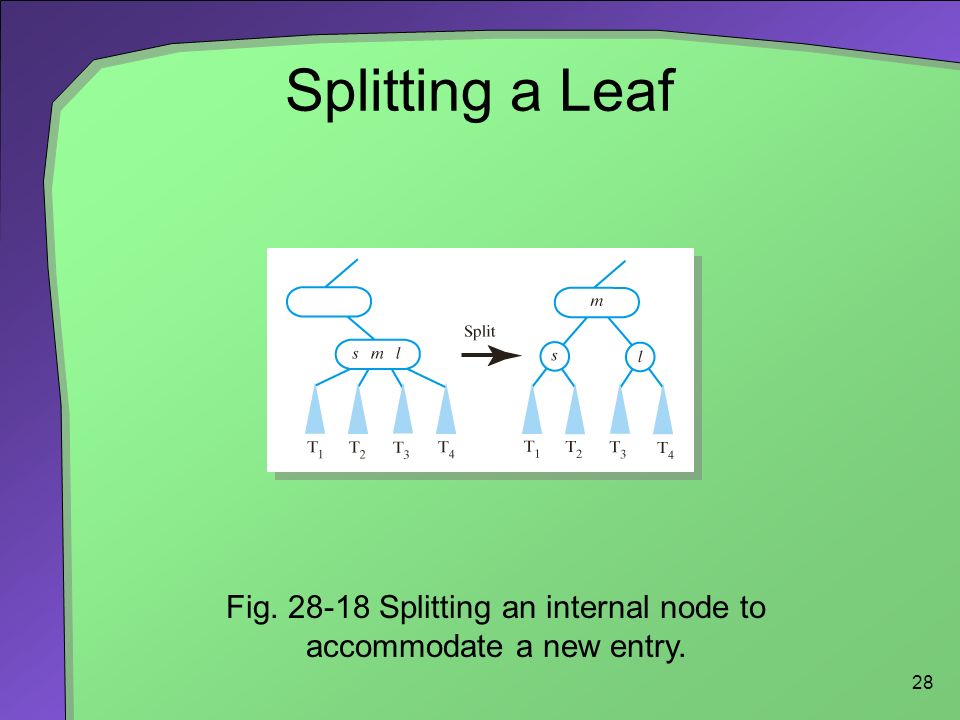 Splitting a Leaf

$s$ $m$ $l$

Split

$m$

$s$

$l$

$T_1$ $T_2$ $T_3$ $T_4$

$T_1$ $T_2$ $T_3$ $T_4$

Fig. 28-18 Splitting an internal node to accommodate a new entry.

28